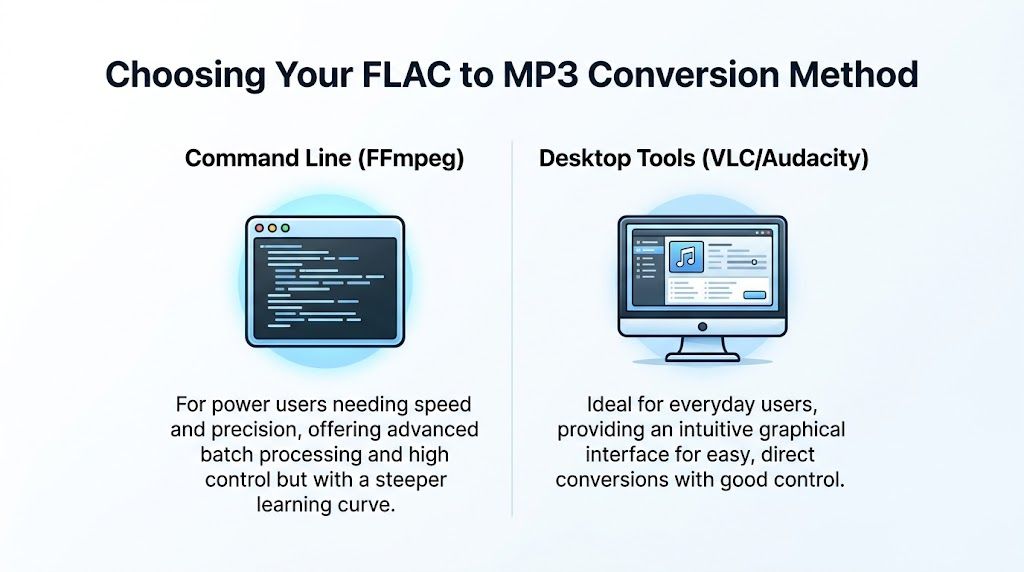 Choosing Your FLAC to MP3 Conversion Method

Command Line (FFmpeg)

For power users needing speed and precision, offering advanced batch processing and high control but with a steeper learning curve.

Desktop Tools (VLC/Audacity)

Ideal for everyday users, providing an intuitive graphical interface for easy, direct conversions with good control.